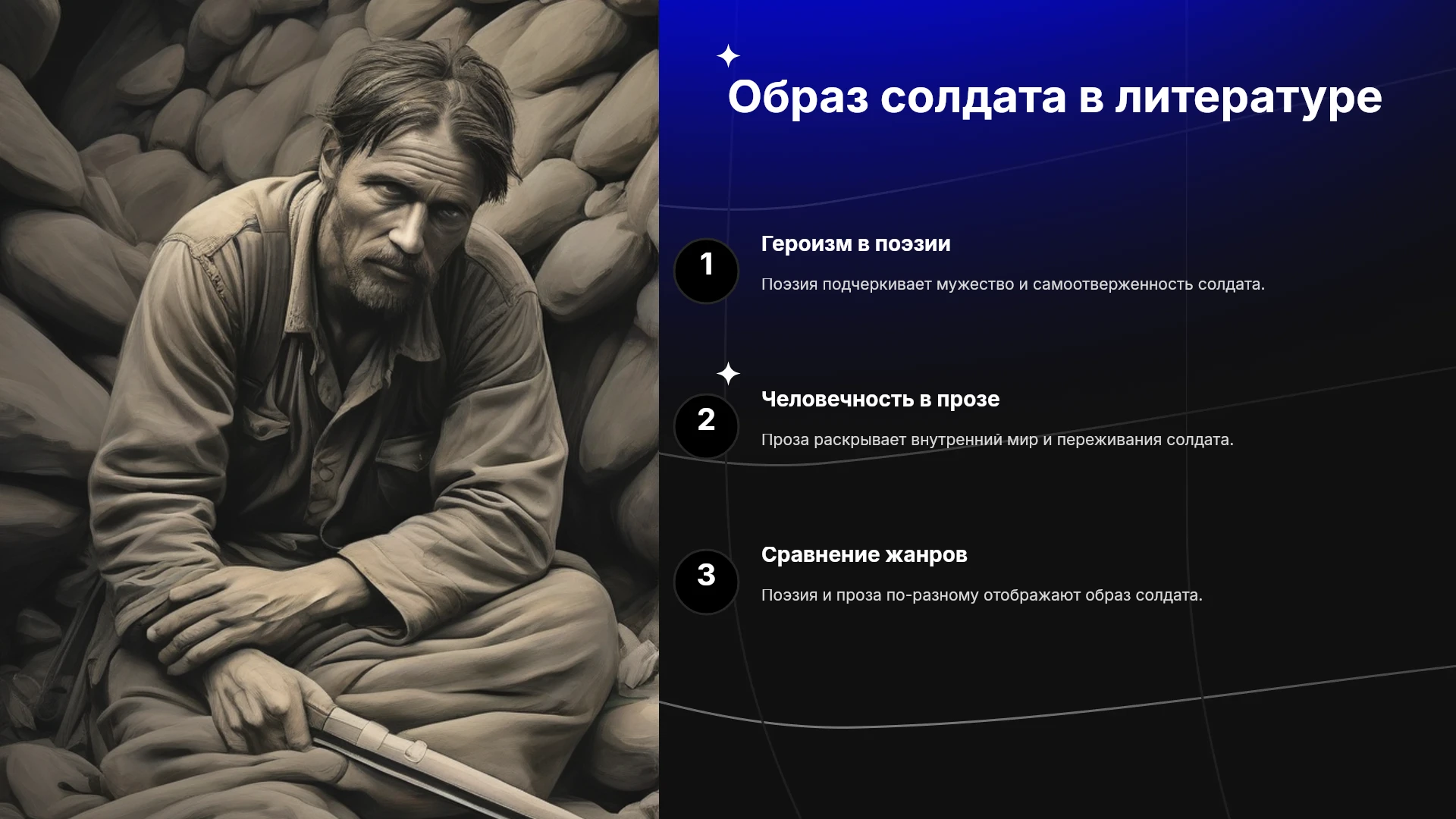 Образ солдата в литературе

1

Героизм в поэзии

Поэзия подчеркивает мужество и самоотверженность солдата.

2

Человечность в прозе

Проза раскрывает внутренний мир и переживания солдата.

3

Сравнение жанров

Поэзия и проза по-разному отображают образ солдата.